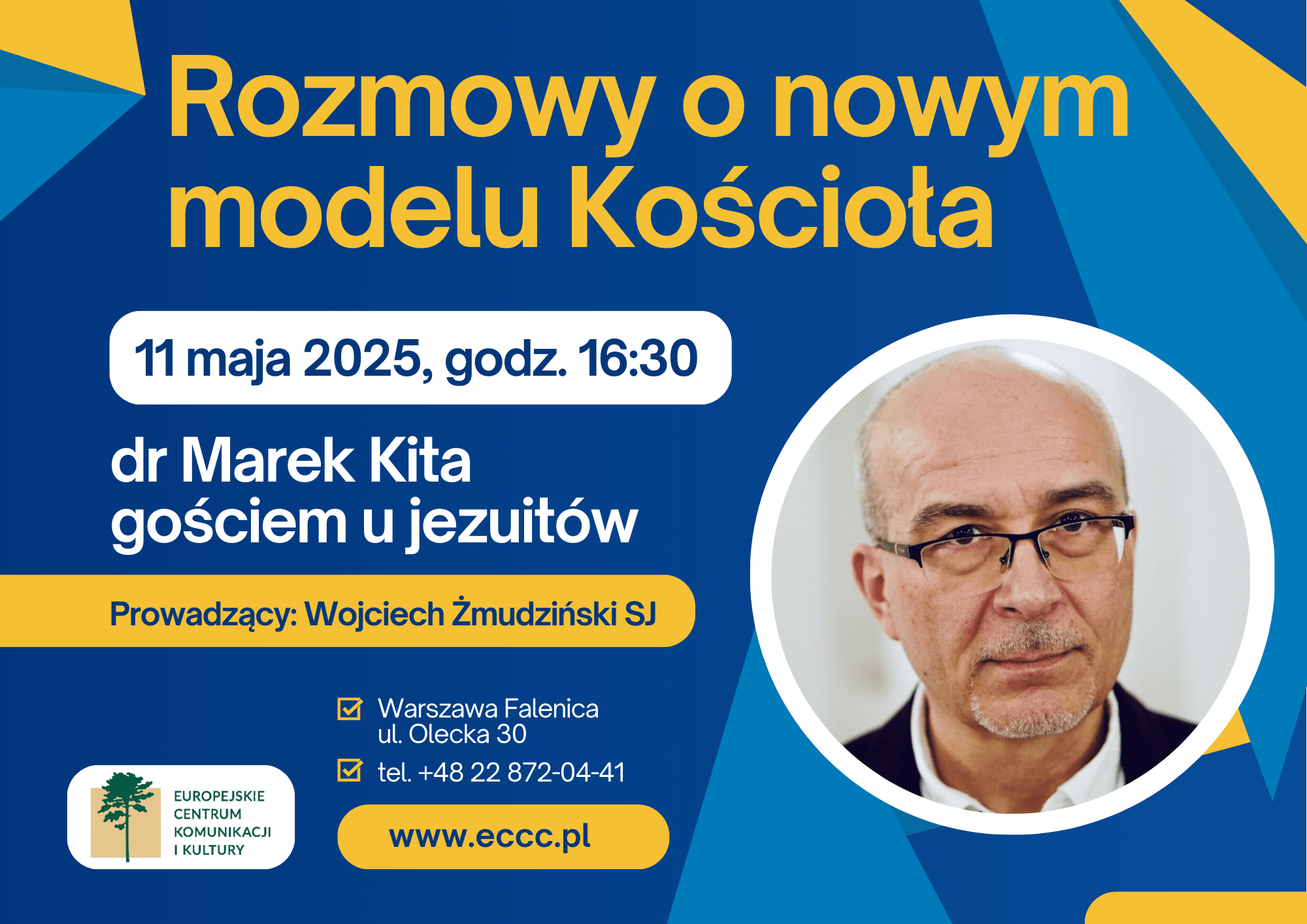 Rozmowy o nowym modelu Kościoła

11 maja 2025, godz. 16:30

dr Marek Kita gościem u jezuitów

Prowadzący: Wojciech Żmudziński SJ

Warszawa Falenica
ul. Olecka 30

tel. +48 22 872-04-41

www.eccc.pl

EUROPEJSKIE CENTRUM KOMUNIKACJI I KULTURY